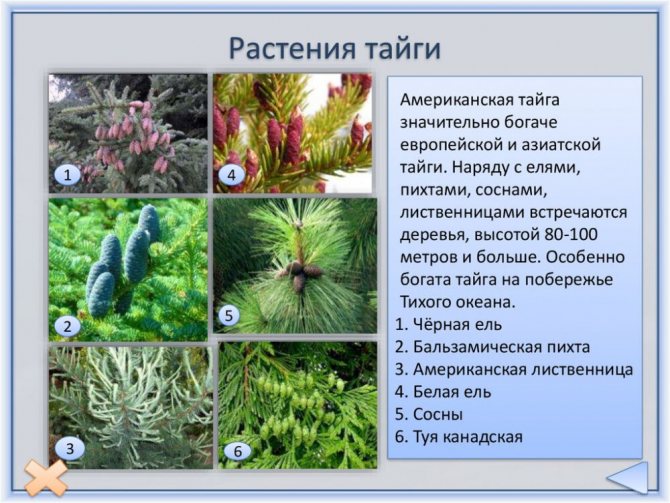 Растения тайги

1

4

2

5

3

6

Американская тайга значительно богаче европейской и азиатской тайги. Наряду с елями, пихтами, соснами, лиственницами встречаются деревья, высотой 80-100 метров и больше. Особенно богата тайга на побережье Тихого океана.

1. Чёрная ель
2. Бальзамическая пихта
3. Американская лиственница
4. Белая ель
5. Сосны
6. Туя канадская